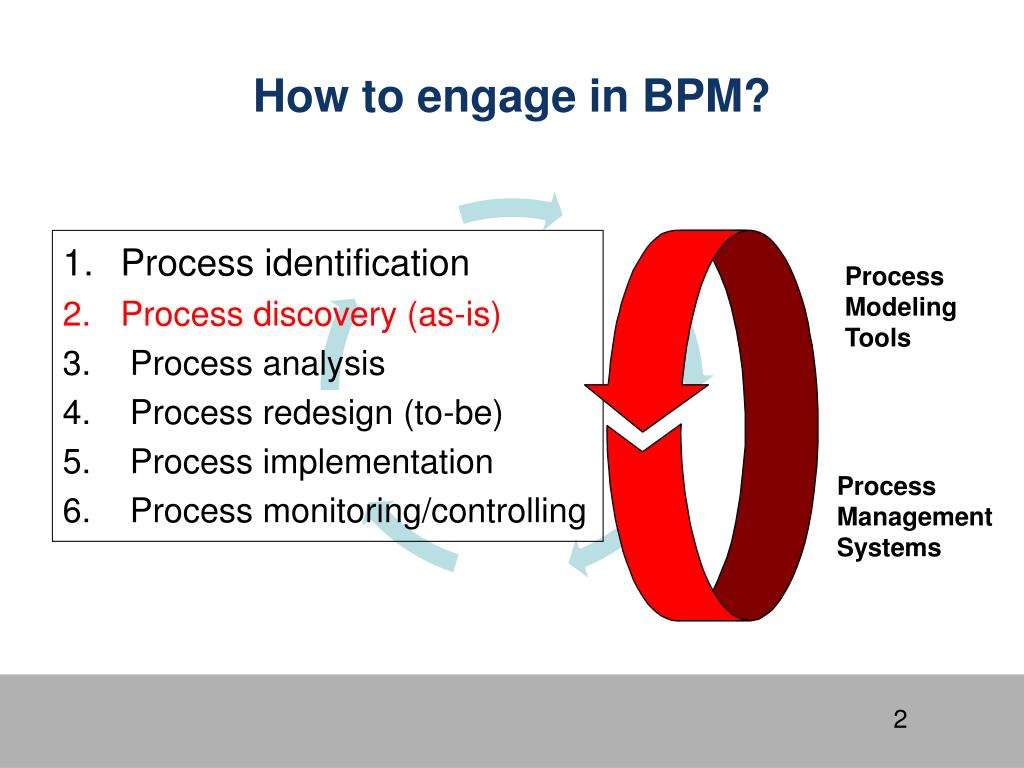 How to engage in BPM?

1. Process identification
2. Process discovery (as-is)
3. Process analysis
4. Process redesign (to-be)
5. Process implementation
6. Process monitoring/controlling

Process Modeling Tools

Process Management Systems

2